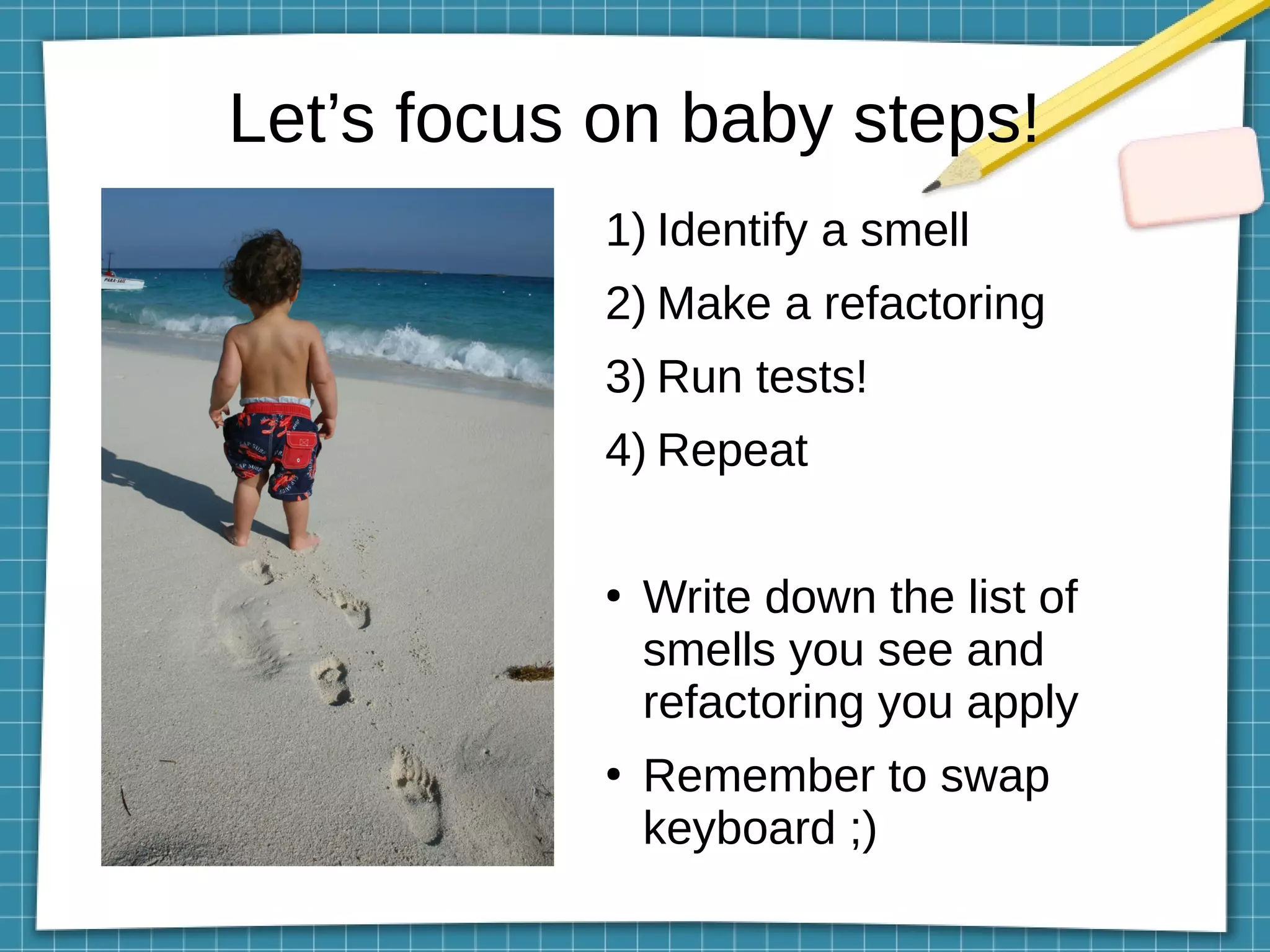 Let’s focus on baby steps!

1) Identify a smell
2) Make a refactoring
3) Run tests!
4) Repeat

• Write down the list of smells you see and refactoring you apply
• Remember to swap keyboard ;)